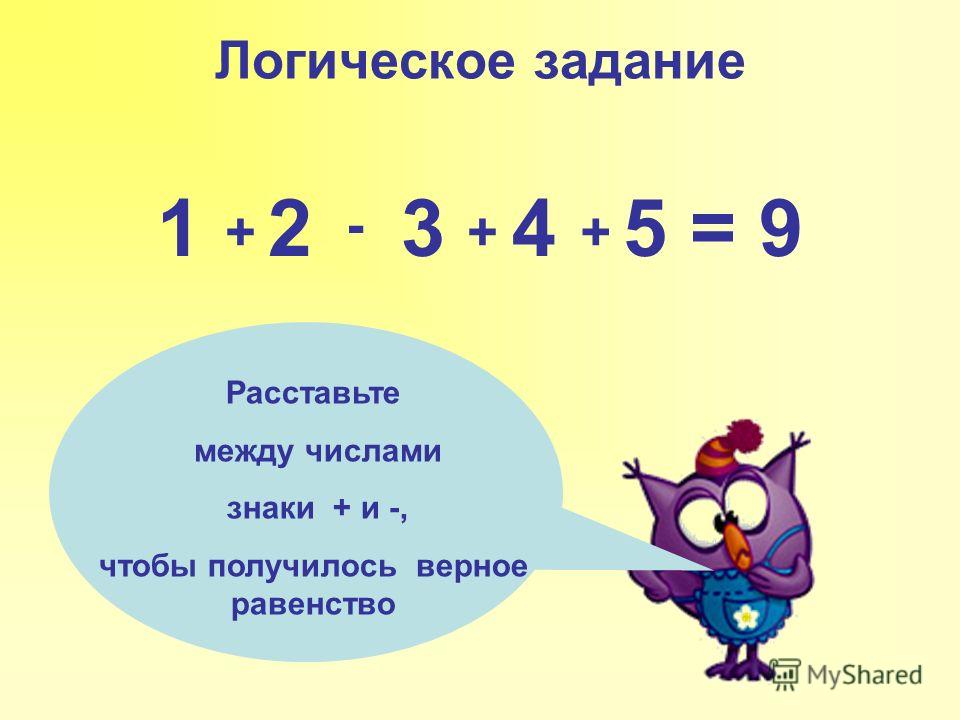 Логическое задание

$1 + 2 - 3 + 4 + 5 = 9$

Расставьте
между числами
знаки + и -,
чтобы получилось верное равенство

MyShared